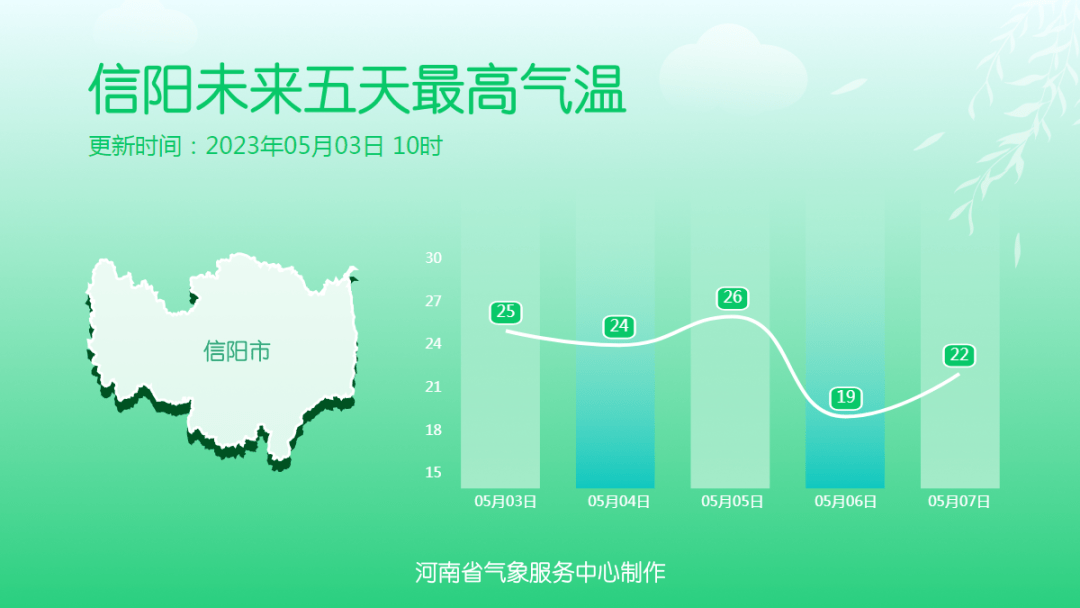 信阳未来五天最高气温

更新时间：2023年05月03日 10时

信阳市

30
27
24
21
18
15

25
24
26
19
22

05月03日
05月04日
05月05日
05月06日
05月07日

河南省气象服务中心制作